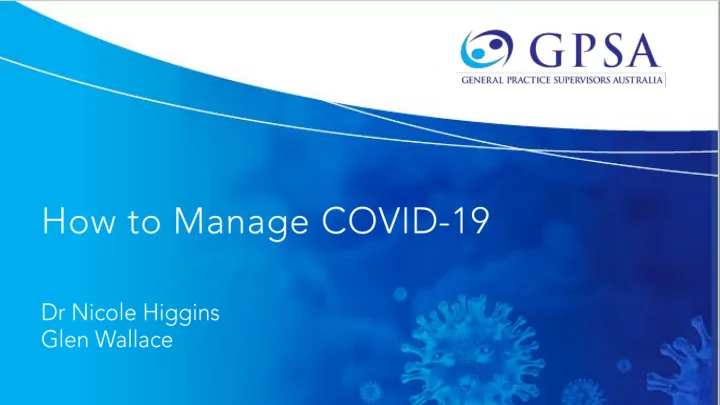 GPSA
GENERAL PRACTICE SUPERVISORS AUSTRALIA

How to Manage COVID-19

Dr Nicole Higgins
Glen Wallace